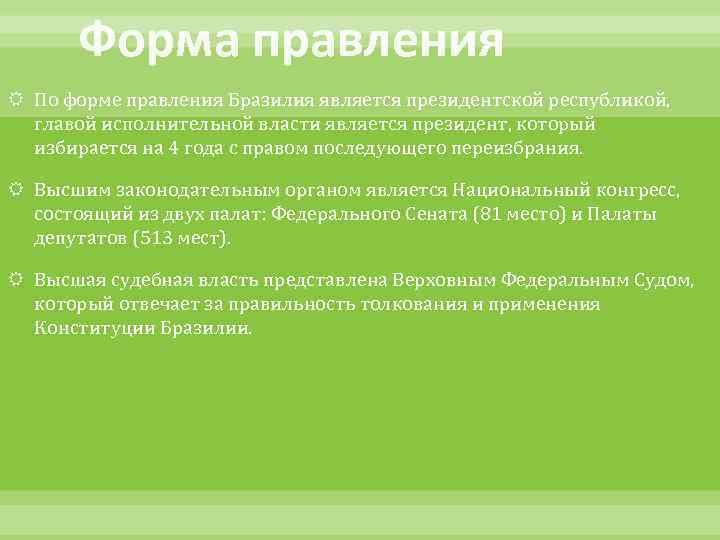 Форма правления

По форме правления Бразилия является президентской республикой, главой исполнительной власти является президент, который избирается на 4 года с правом последующего переизбрания.

Высшим законодательным органом является Национальный конгресс, состоящий из двух палат: Федерального Сената (81 место) и Палаты депутатов (513 мест).

Высшая судебная власть представлена Верховным Федеральным Судом, который отвечает за правильность толкования и применения Конституции Бразилии.